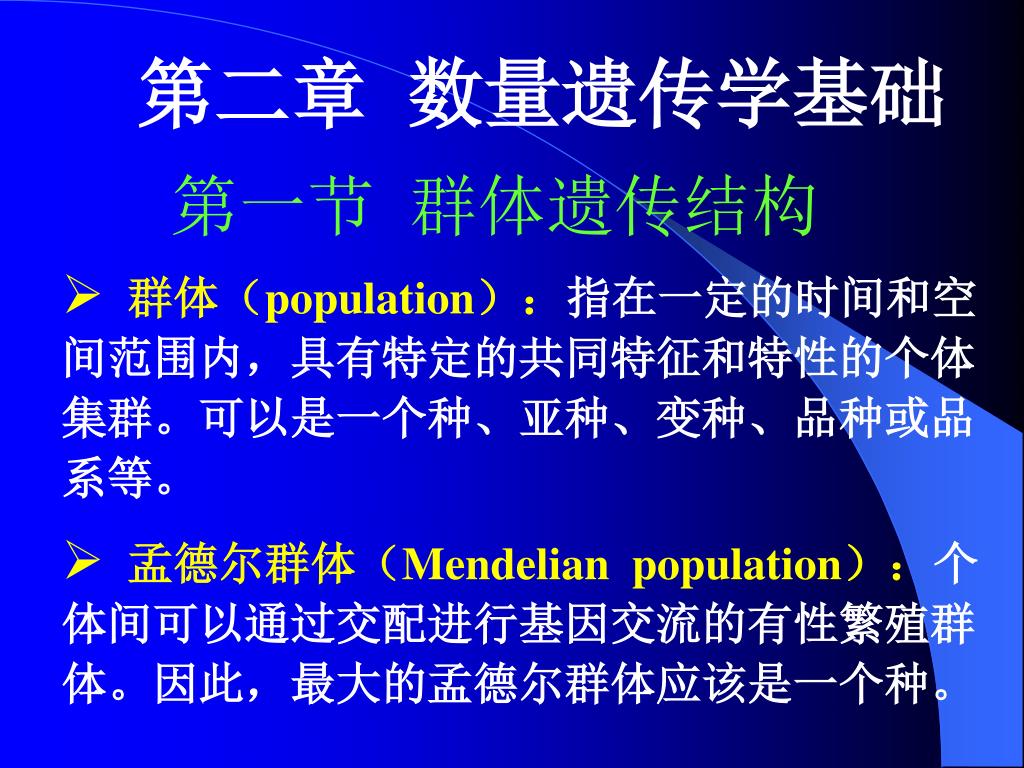 第二章 数量遗传学基础

第一节 群体遗传结构

➢ 群体（population）：指在一定的时间和空间范围内，具有特定的共同特征和特性的个体集群。可以是一个种、亚种、变种、品种或品系等。

➢ 孟德尔群体（Mendelian population）：个体间可以通过交配进行基因交流的有性繁殖群体。因此，最大的孟德尔群体应该是一个种。